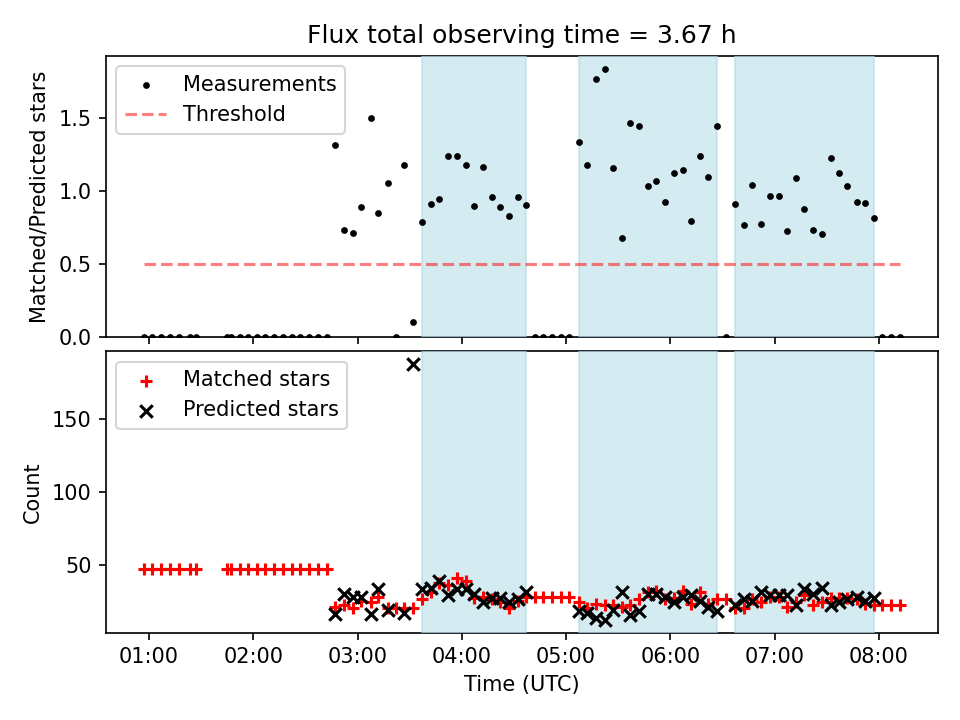 Flux total observing time = 3.67 h

Measurements
Threshold

Matched/Predicted stars

1.5
1.0
0.5
0.0

Matched stars
Predicted stars

Count

150
100
50

01:00
02:00
03:00
04:00
05:00
06:00
07:00
08:00

Time (UTC)